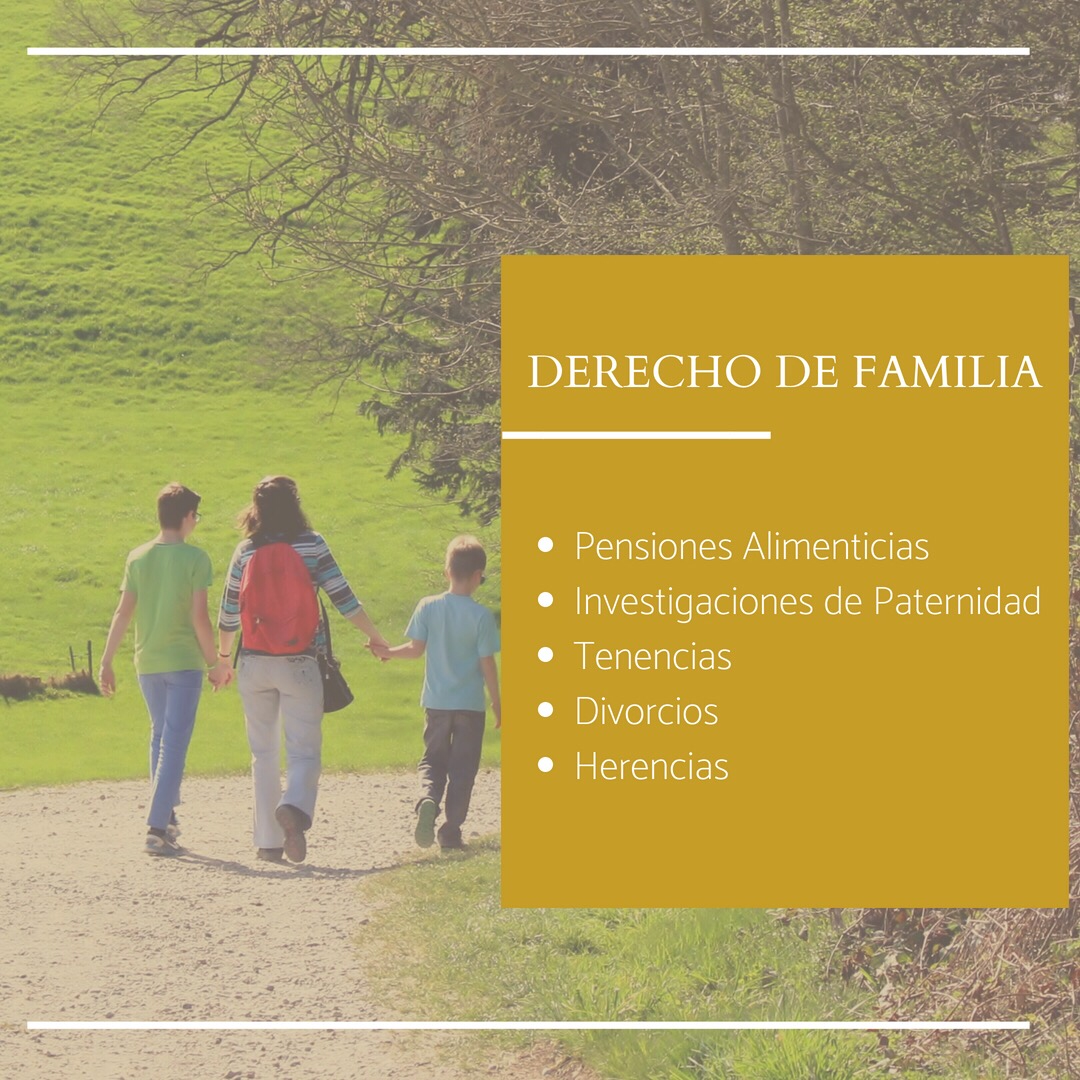 DERECHO DE FAMILIA

- Pensiones Alimenticias
- Investigaciones de Paternidad
- Tenencias
- Divorcios
- Herencias